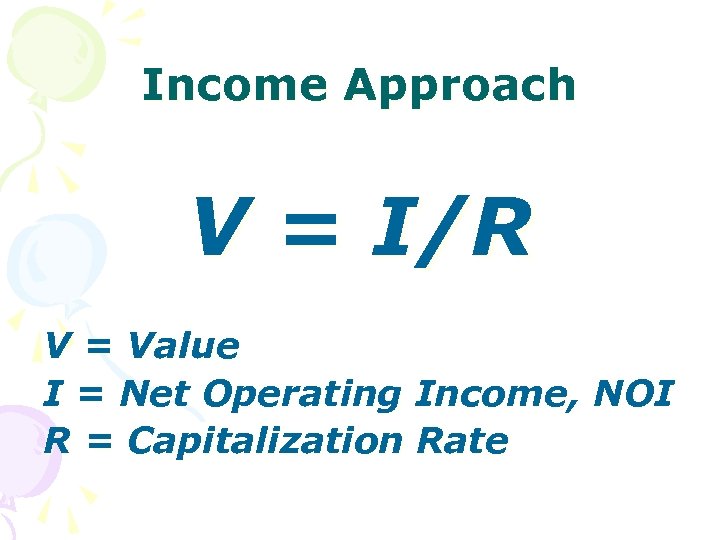 Income Approach

$V = I/R$

V = Value
I = Net Operating Income, NOI
R = Capitalization Rate